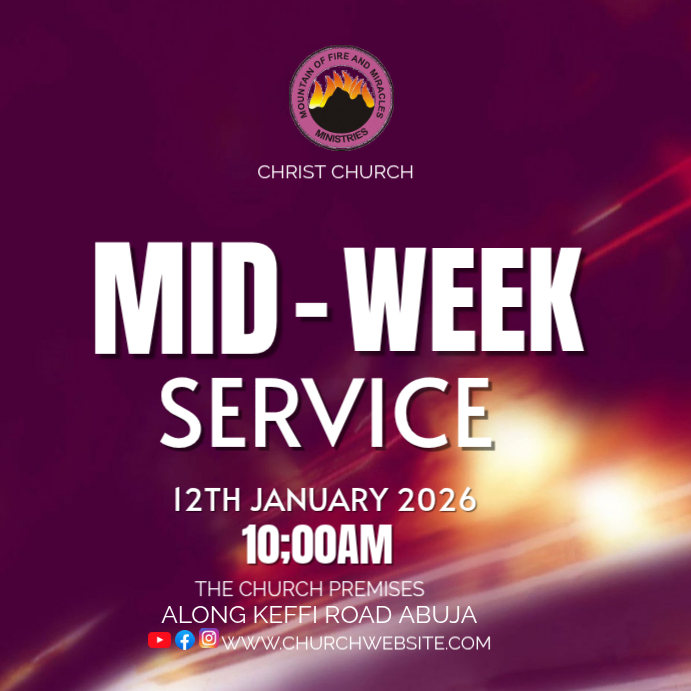 MOUNTAIN OF FIRE AND MIRACLES MINISTRIES

CHRIST CHURCH

MID - WEEK

SERVICE

12TH JANUARY 2026

10;00AM

THE CHURCH PREMISES

ALONG KEFFI ROAD ABUJA

WWW.CHURCHWEBSITE.COM